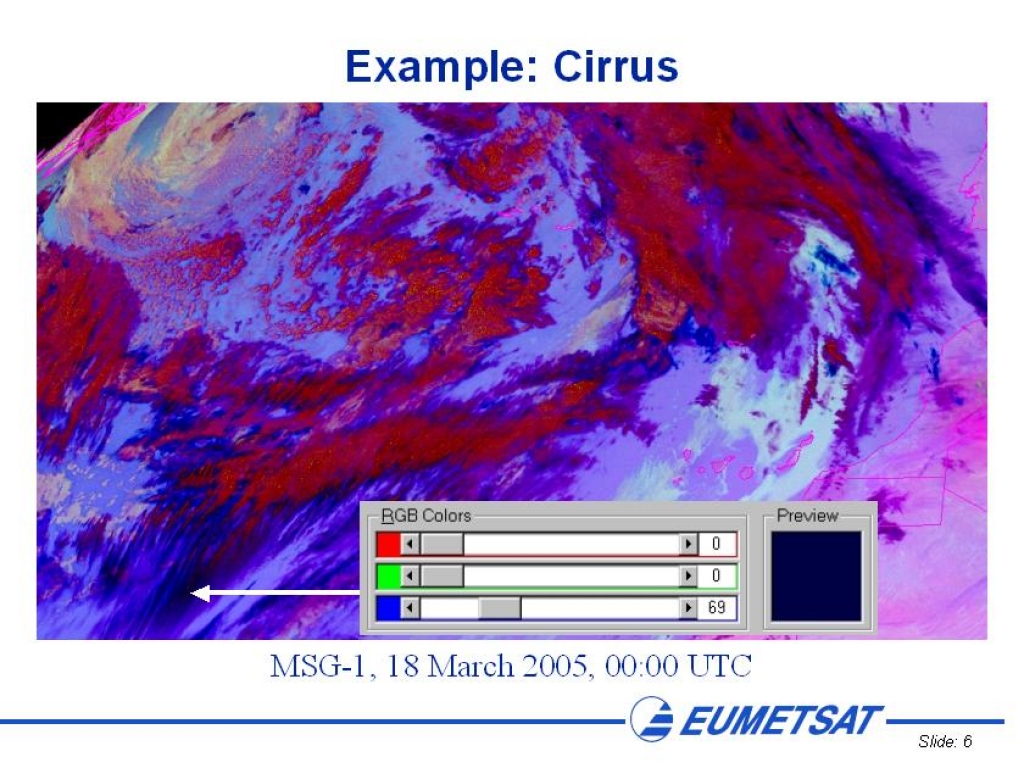 Example: Cirrus

RGB Colors

0

0

69

Preview

MSG-1, 18 March 2005, 00:00 UTC

EUMETSAT

Slide: 6